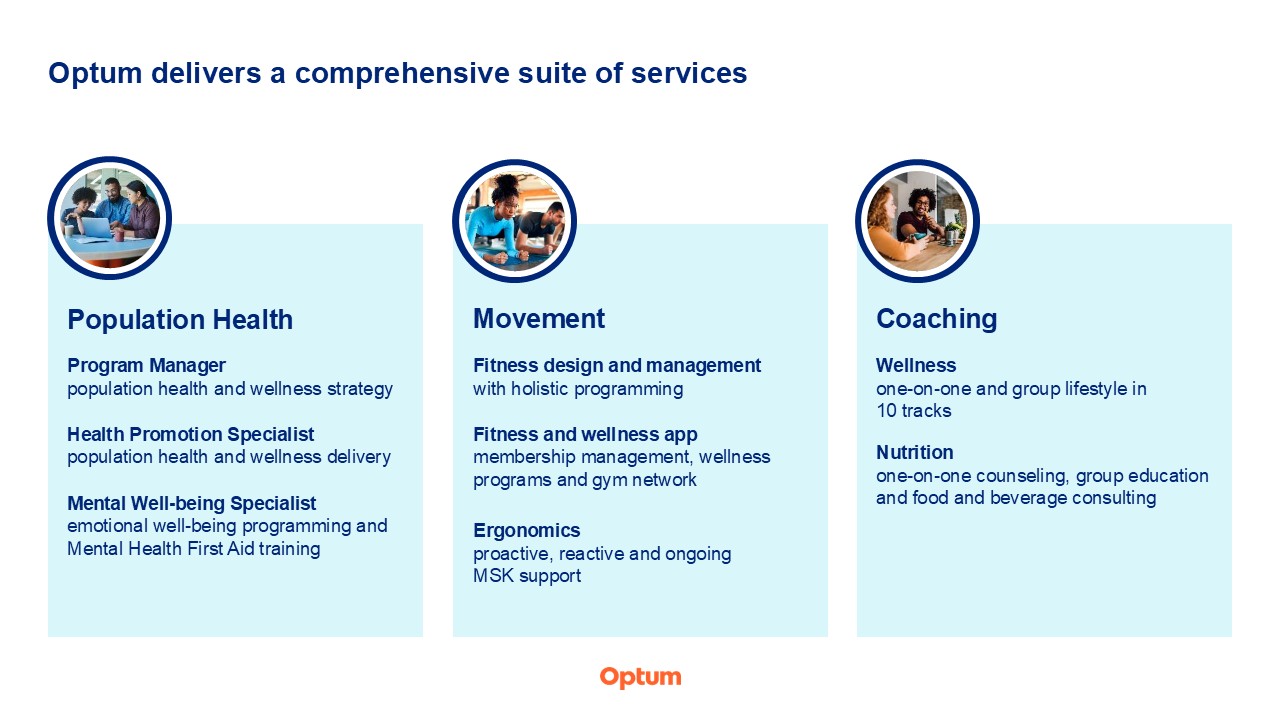 Optum delivers a comprehensive suite of services

Population Health

Program Manager
population health and wellness strategy

Health Promotion Specialist
population health and wellness delivery

Mental Well-being Specialist
emotional well-being programming and Mental Health First Aid training

Movement

Fitness design and management
with holistic programming

Fitness and wellness app
membership management, wellness programs and gym network

Ergonomics
proactive, reactive and ongoing MSK support

Coaching

Wellness
one-on-one and group lifestyle in 10 tracks

Nutrition
one-on-one counseling, group education and food and beverage consulting

Optum